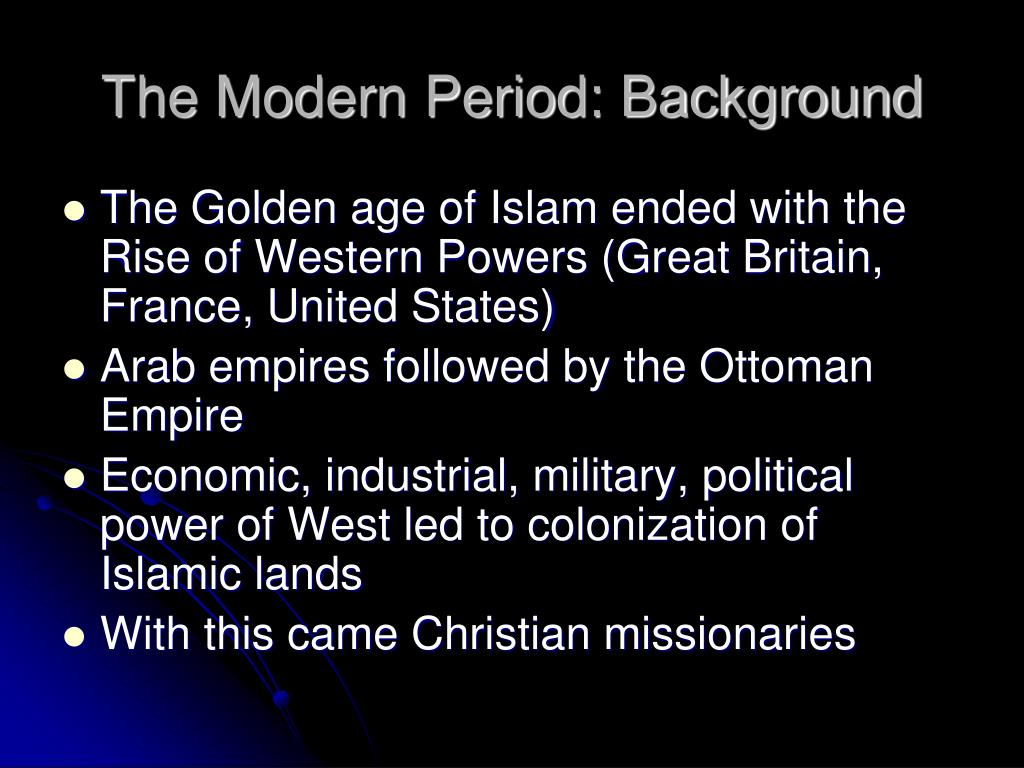 The Modern Period: Background

- The Golden age of Islam ended with the Rise of Western Powers (Great Britain, France, United States)
- Arab empires followed by the Ottoman Empire
- Economic, industrial, military, political power of West led to colonization of Islamic lands
- With this came Christian missionaries